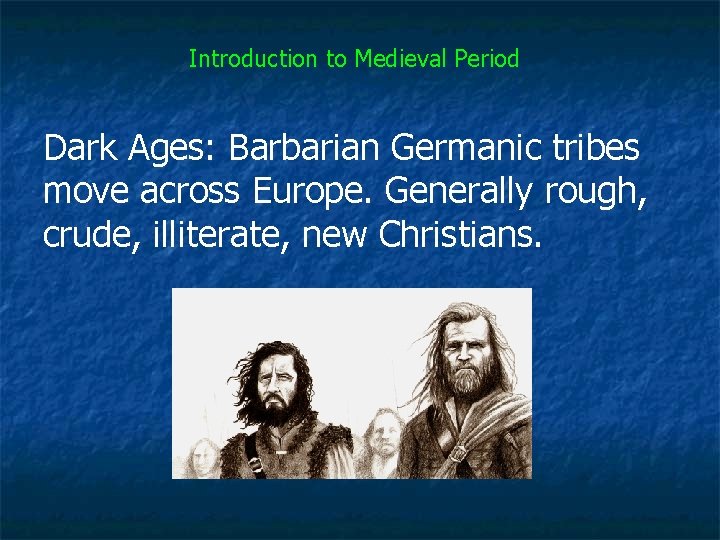 Introduction to Medieval Period

Dark Ages: Barbarian Germanic tribes move across Europe. Generally rough, crude, illiterate, new Christians.